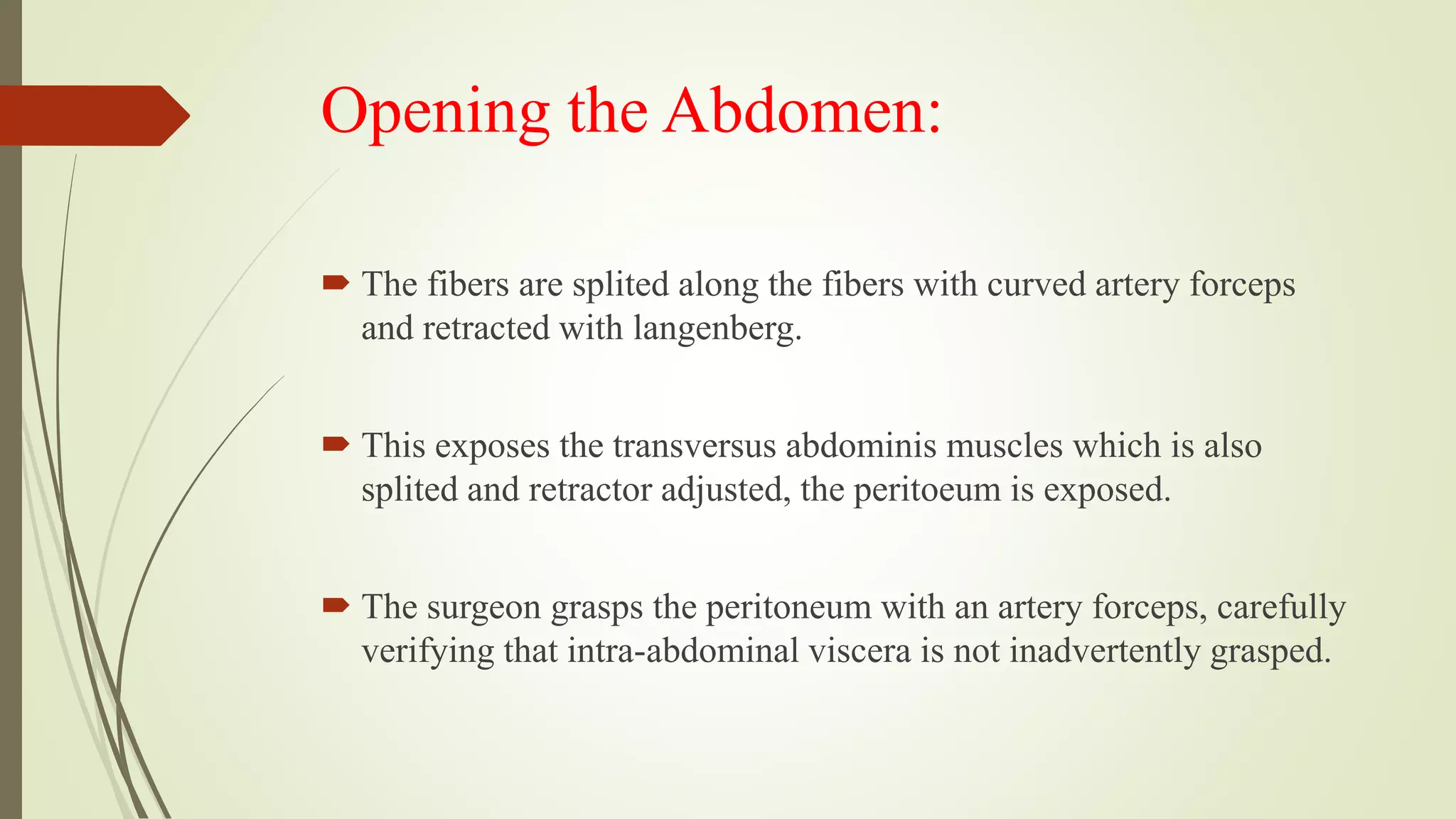 Opening the Abdomen:

The fibers are splited along the fibers with curved artery forceps and retracted with langenberg.

This exposes the transversus abdominis muscles which is also splited and retractor adjusted, the peritoeum is exposed.

The surgeon grasps the peritoneum with an artery forceps, carefully verifying that intra-abdominal viscera is not inadvertently grasped.